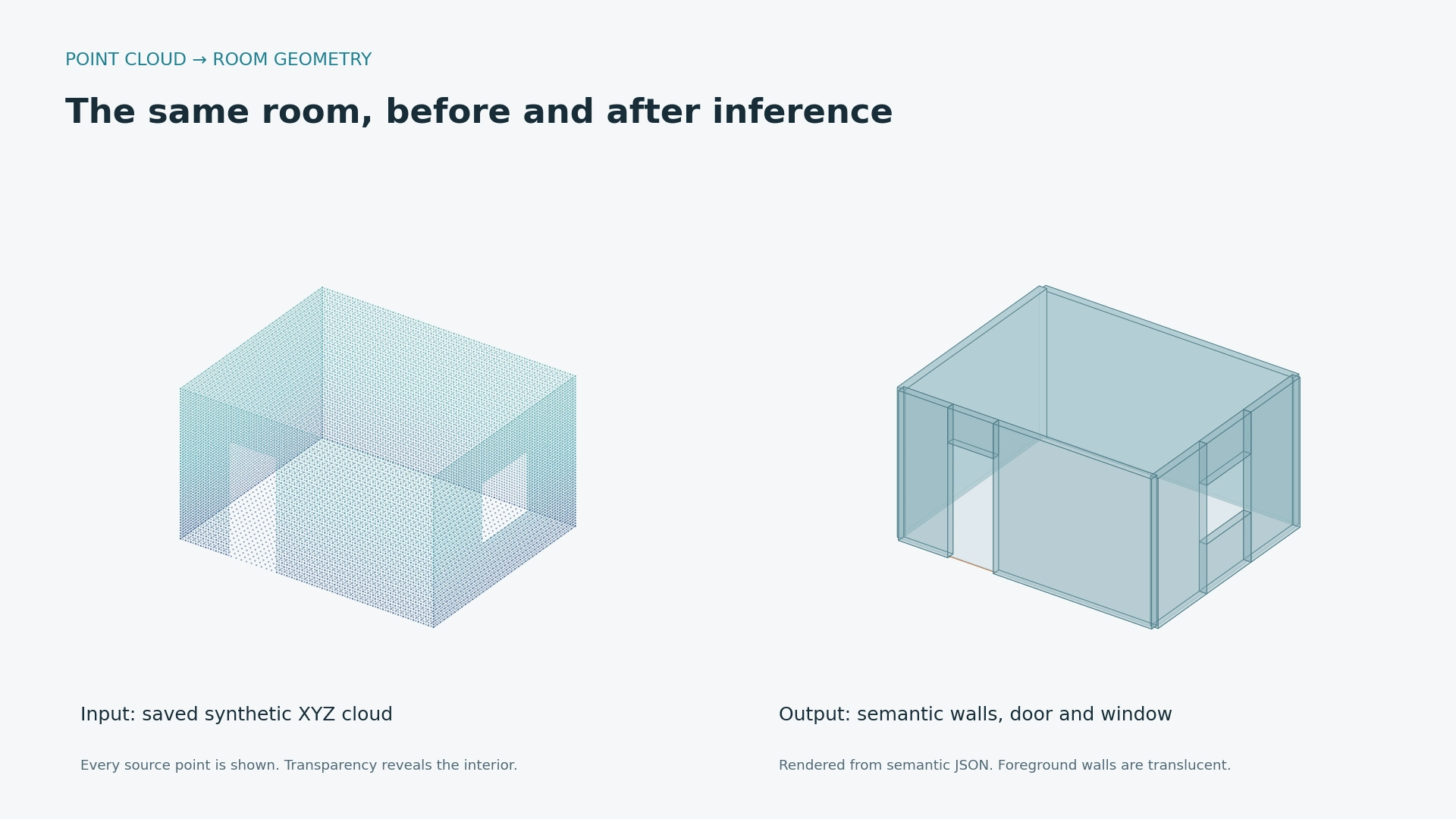 POINT CLOUD → ROOM GEOMETRY

The same room, before and after inference

Input: saved synthetic XYZ cloud

Every source point is shown. Transparency reveals the interior.

Output: semantic walls, door and window

Rendered from semantic JSON. Foreground walls are translucent.